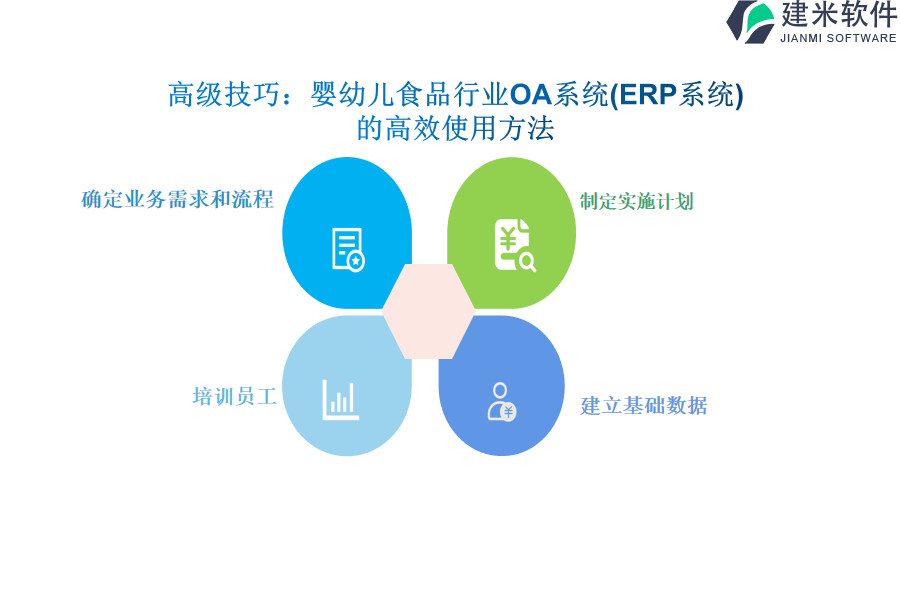 建米软件
JIANMI SOFTWARE

高级技巧：婴幼儿食品行业OA系统(ERP系统)的高效使用方法

确定业务需求和流程

制定实施计划

培训员工

建立基础数据